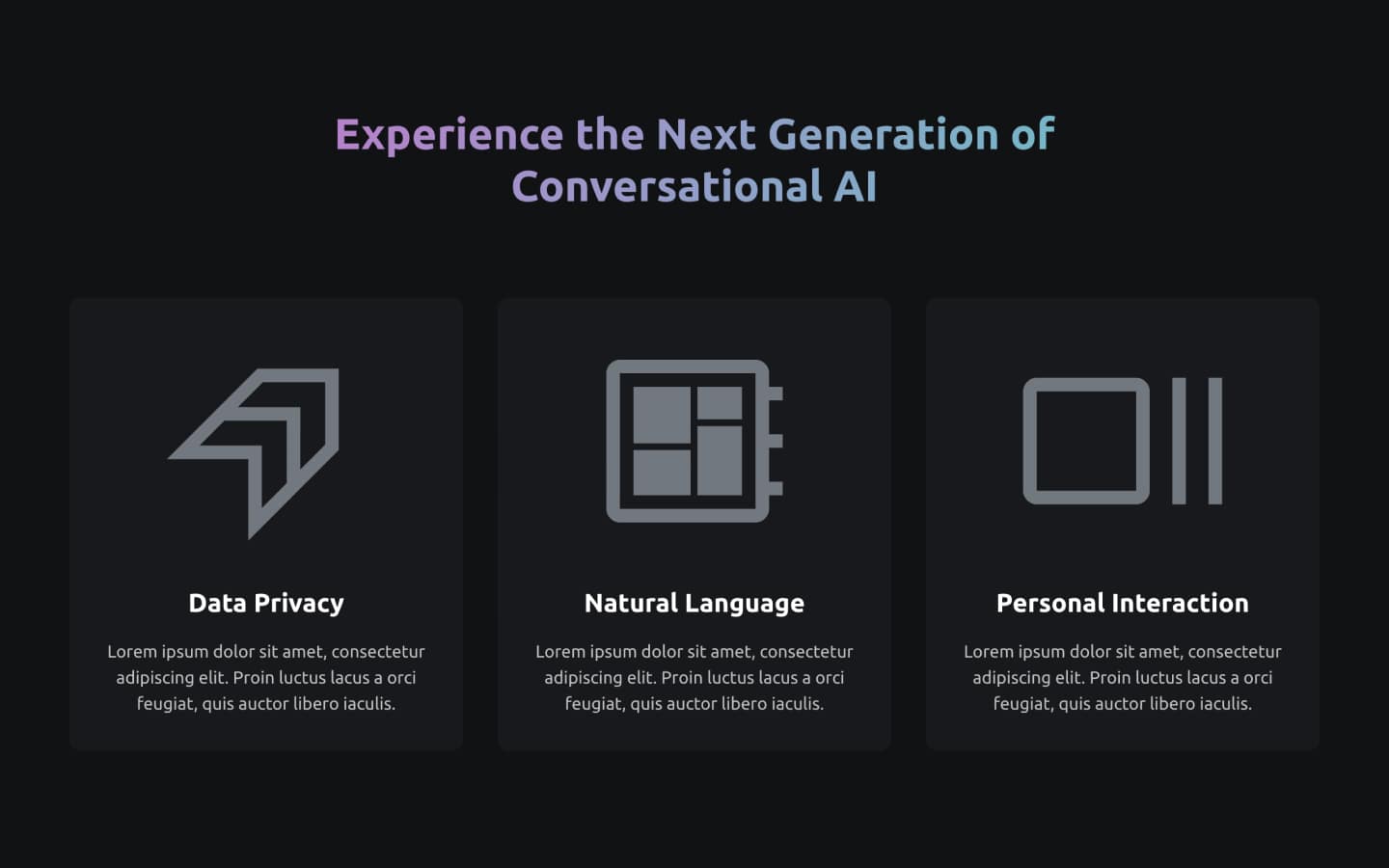 Experience the Next Generation of Conversational AI

Data Privacy

Lorem ipsum dolor sit amet, consectetur adipiscing elit. Proin luctus lacus a orci feugiat, quis auctor libero iaculis.

Natural Language

Lorem ipsum dolor sit amet, consectetur adipiscing elit. Proin luctus lacus a orci feugiat, quis auctor libero iaculis.

Personal Interaction

Lorem ipsum dolor sit amet, consectetur adipiscing elit. Proin luctus lacus a orci feugiat, quis auctor libero iaculis.